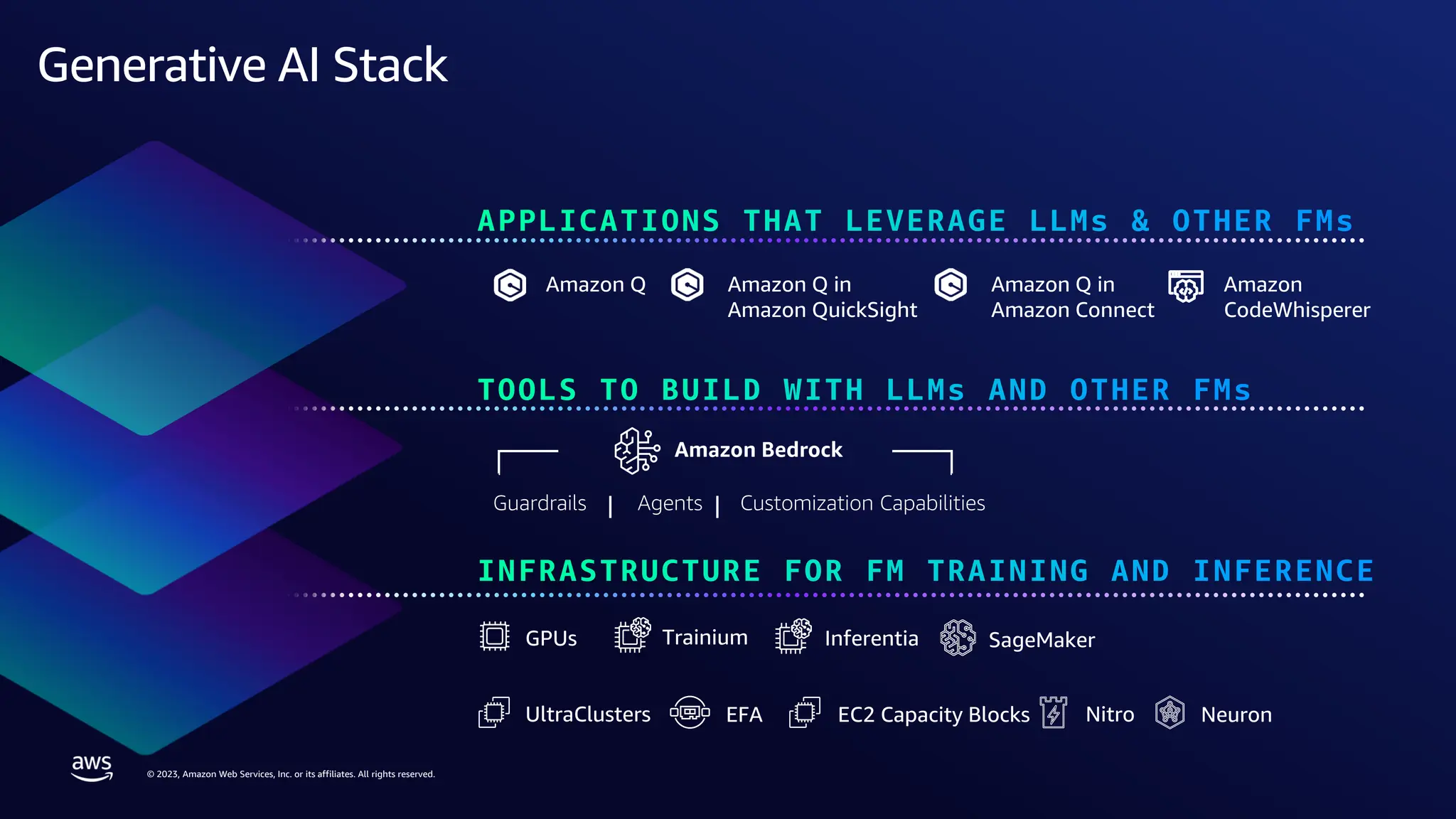 Generative AI Stack

APPLICATIONS THAT LEVERAGE LLMs & OTHER FMs

Amazon Q

Amazon Q in Amazon QuickSight

Amazon Q in Amazon Connect

Amazon CodeWhisperer

TOOLS TO BUILD WITH LLMs AND OTHER FMs

Amazon Bedrock

Guardrails | Agents | Customization Capabilities

INFRASTRUCTURE FOR FM TRAINING AND INFERENCE

GPUs

Trainium

Inferentia

SageMaker

UltraClusters

EFA

EC2 Capacity Blocks

Nitro

Neuron

aws

© 2023, Amazon Web Services, Inc. or its affiliates. All rights reserved.